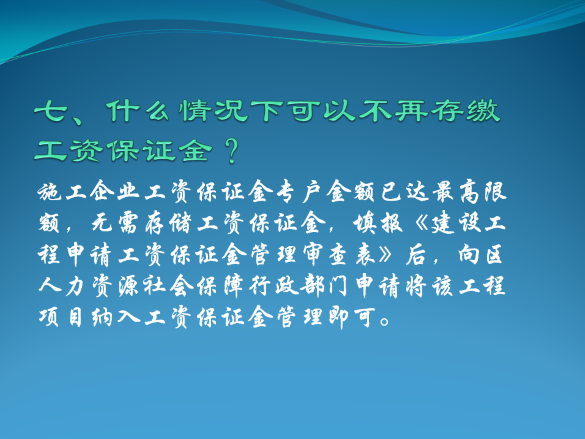 七、什么情况下可以不再存缴工资保证金？

施工企业工资保证金专户金额已达最高限额，无需存储工资保证金，填报《建设工程申请工资保证金管理审查表》后，向区人力资源社会保障行政部门申请将该工程项目纳入工资保证金管理即可。